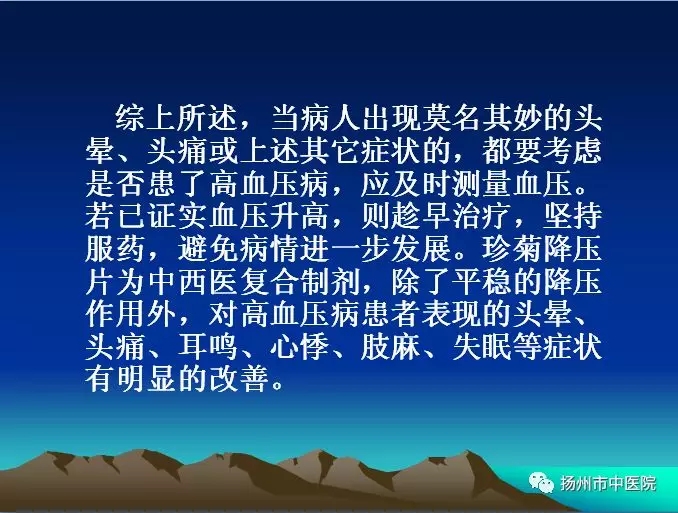 综上所述，当病人出现莫名其妙的头晕、头痛或上述其它症状的，都要考虑是否患了高血压病，应及时测量血压。若已证实血压升高，则趁早治疗，坚持服药，避免病情进一步发展。珍菊降压片为中西医复合制剂，除了平稳的降压作用外，对高血压病患者表现的头晕、头痛、耳鸣、心悸、肢麻、失眠等症状有明显的改善。

扬州市中医院